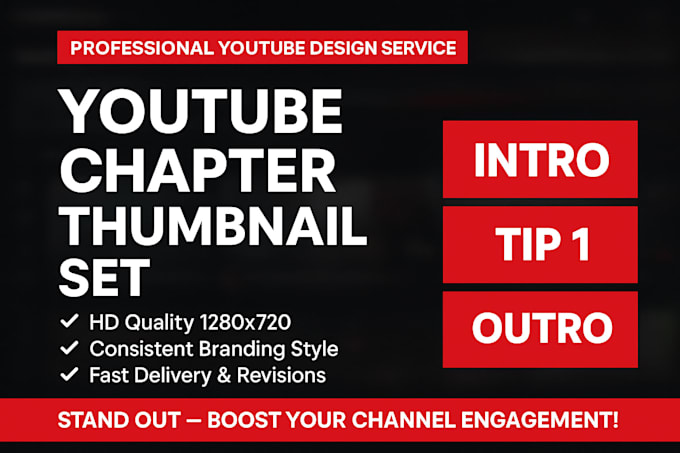 PROFESSIONAL YOUTUBE DESIGN SERVICE

YOUTUBE CHAPTER THUMBNAIL SET

✓ HD Quality 1280x720
✓ Consistent Branding Style
✓ Fast Delivery & Revisions

INTRO

TIP 1

OUTRO

STAND OUT — BOOST YOUR CHANNEL ENGAGEMENT!